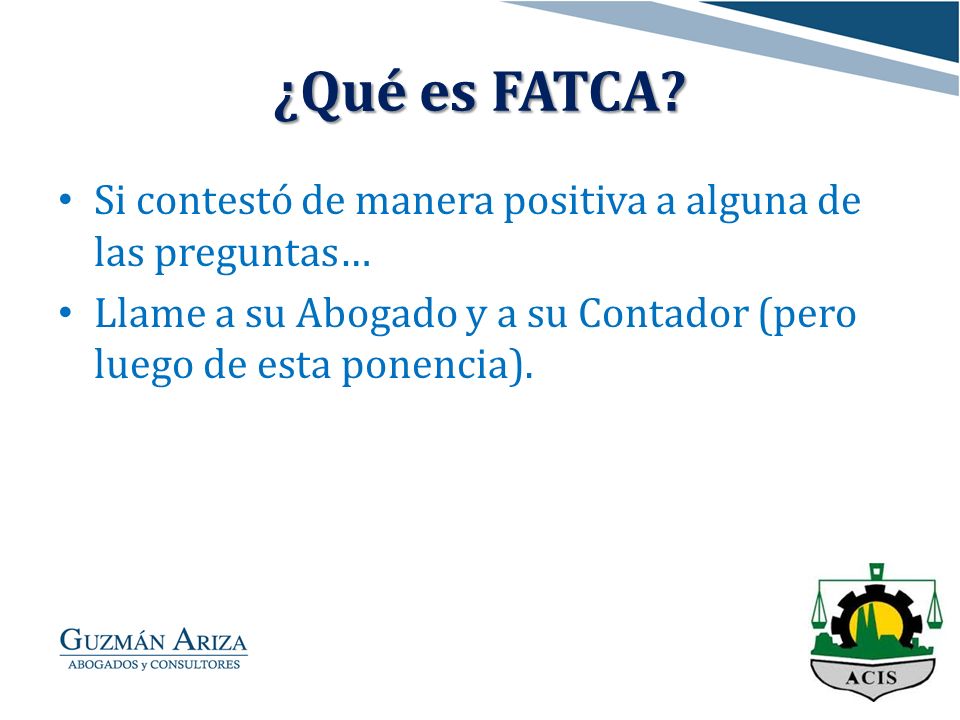 ¿Qué es FATCA?

• Si contestó de manera positiva a alguna de las preguntas…
• Llame a su Abogado y a su Contador (pero luego de esta ponencia).

GUZMÁN ARIZA
ABOGADOS y CONSULTORES

ACIS